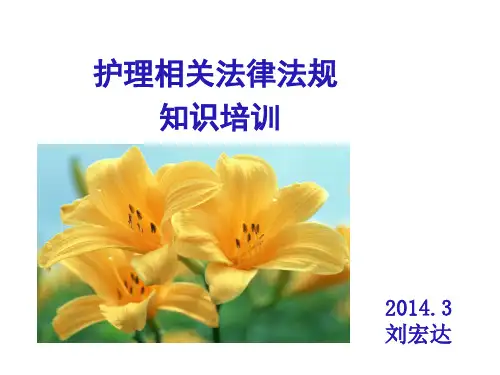 护理相关法律法规
知识培训

2014.3
刘宏达